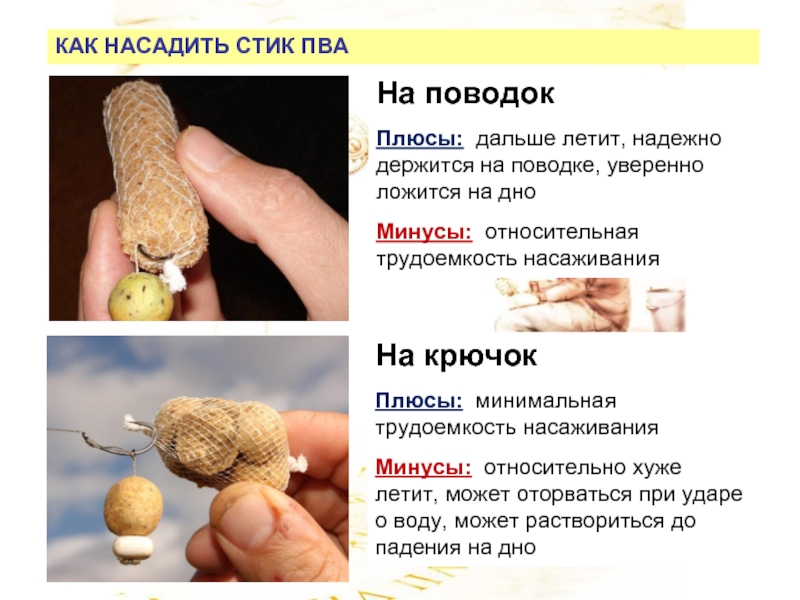 КАК НАСАДИТЬ СТИК ПВА

На поводок

Плюсы: дальше летит, надежно держится на поводке, уверенно ложится на дно

Минусы: относительная трудоемкость насаживания

На крючок

Плюсы: минимальная трудоемкость насаживания

Минусы: относительно хуже летит, может оторваться при ударе о воду, может раствориться до падения на дно